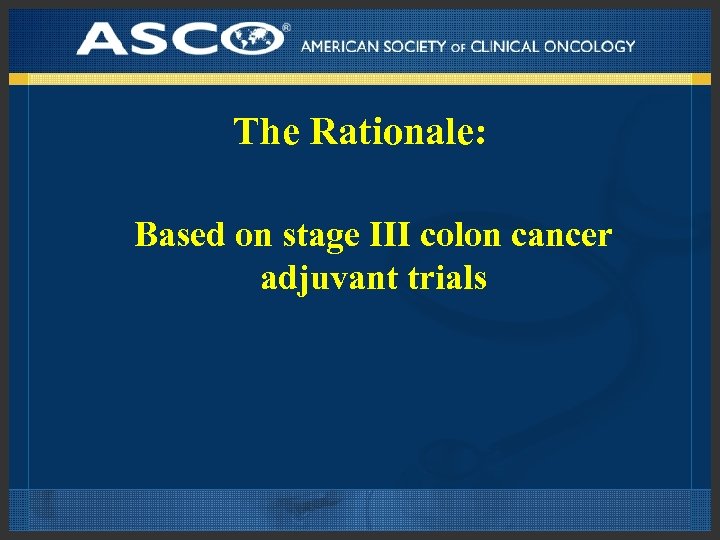 ASCO®
AMERICAN SOCIETY OF CLINICAL ONCOLOGY

The Rationale:

Based on stage III colon cancer adjuvant trials